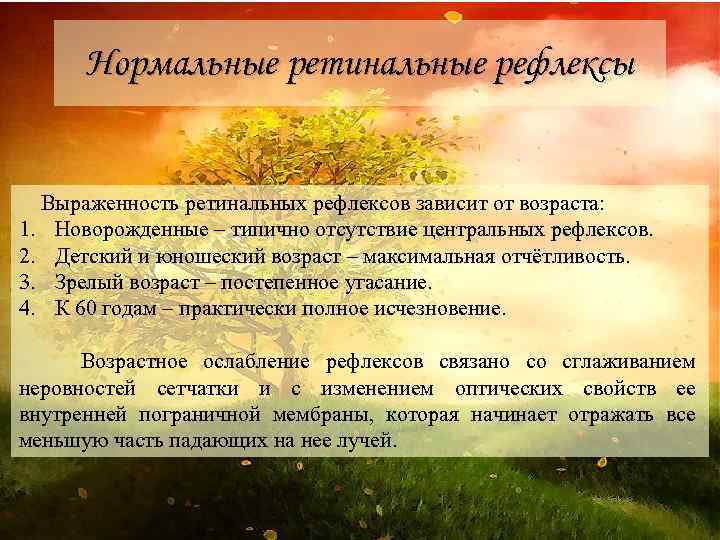 Нормальные ретинальные рефлексы

Выраженность ретинальных рефлексов зависит от возраста:
1. Новорожденные – типично отсутствие центральных рефлексов.
2. Детский и юношеский возраст – максимальная отчётливость.
3. Зрелый возраст – постепенное угасание.
4. К 60 годам – практически полное исчезновение.

Возрастное ослабление рефлексов связано со сглаживанием неровностей сетчатки и с изменением оптических свойств ее внутренней пограничной мембраны, которая начинает отражать все меньшую часть падающих на нее лучей.